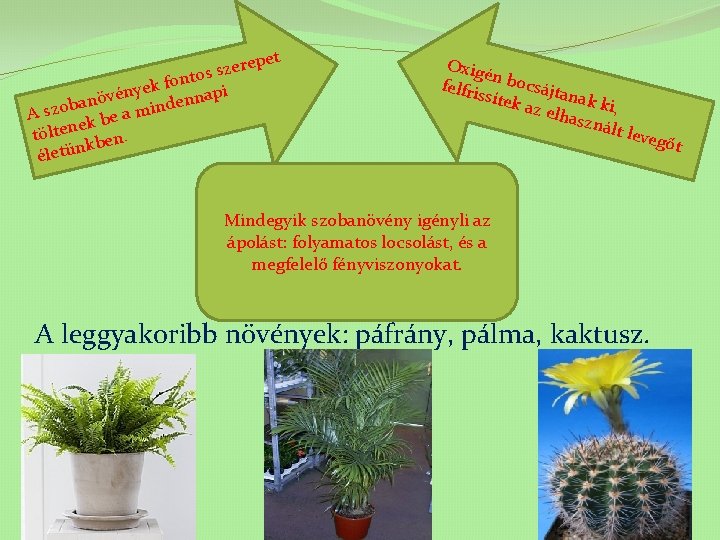 A szobanövények fontos szerepet töltenek be a mindennapi életünkben.

Oxigén bocsájtanak ki, felfrissítek az elhasznált levegőt

Mindegyik szobanövény igényli az ápolást: folyamatos locsolást, és a megfelelő fényviszonyokat.

A leggyakoribb növények: páfrány, pálma, kaktusz.